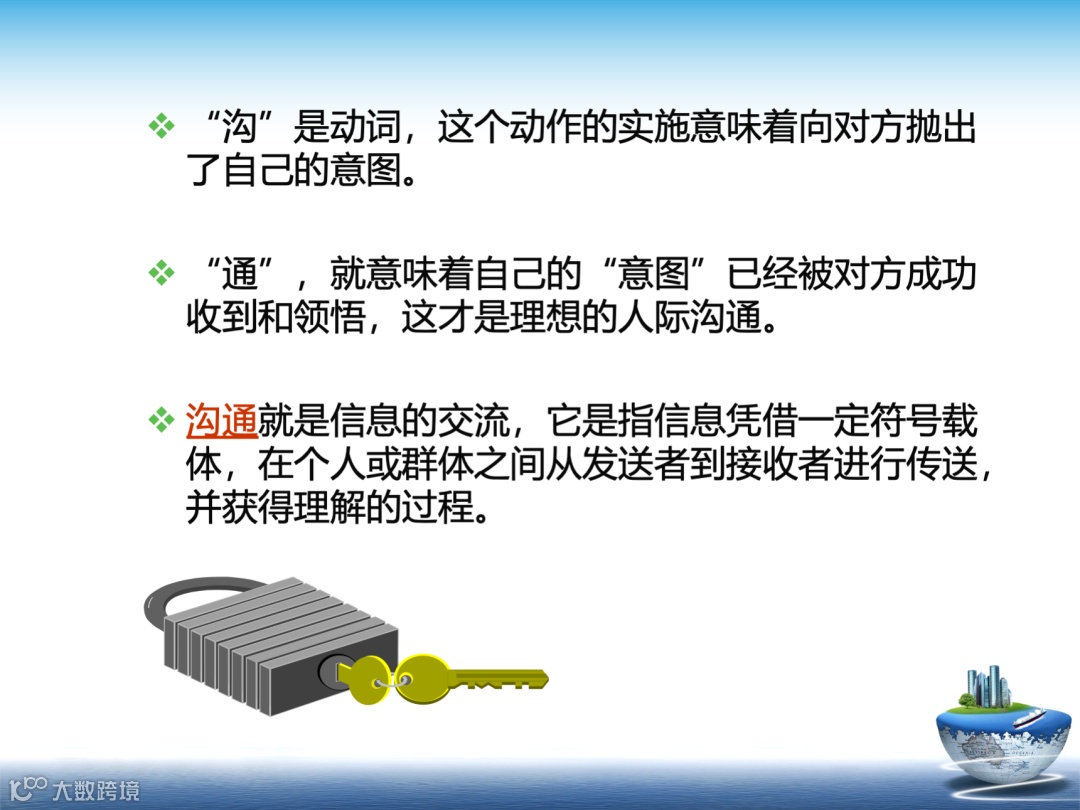 ❖ “沟”是动词，这个动作的实施意味着向对方抛出了自己的意图。

❖ “通”，就意味着自己的“意图”已经被对方成功收到和领悟，这才是理想的人际沟通。

❖ 沟通就是信息的交流，它是指信息凭借一定符号载体，在个人或群体之间从发送者到接收者进行传送，并获得理解的过程。

大数跨境